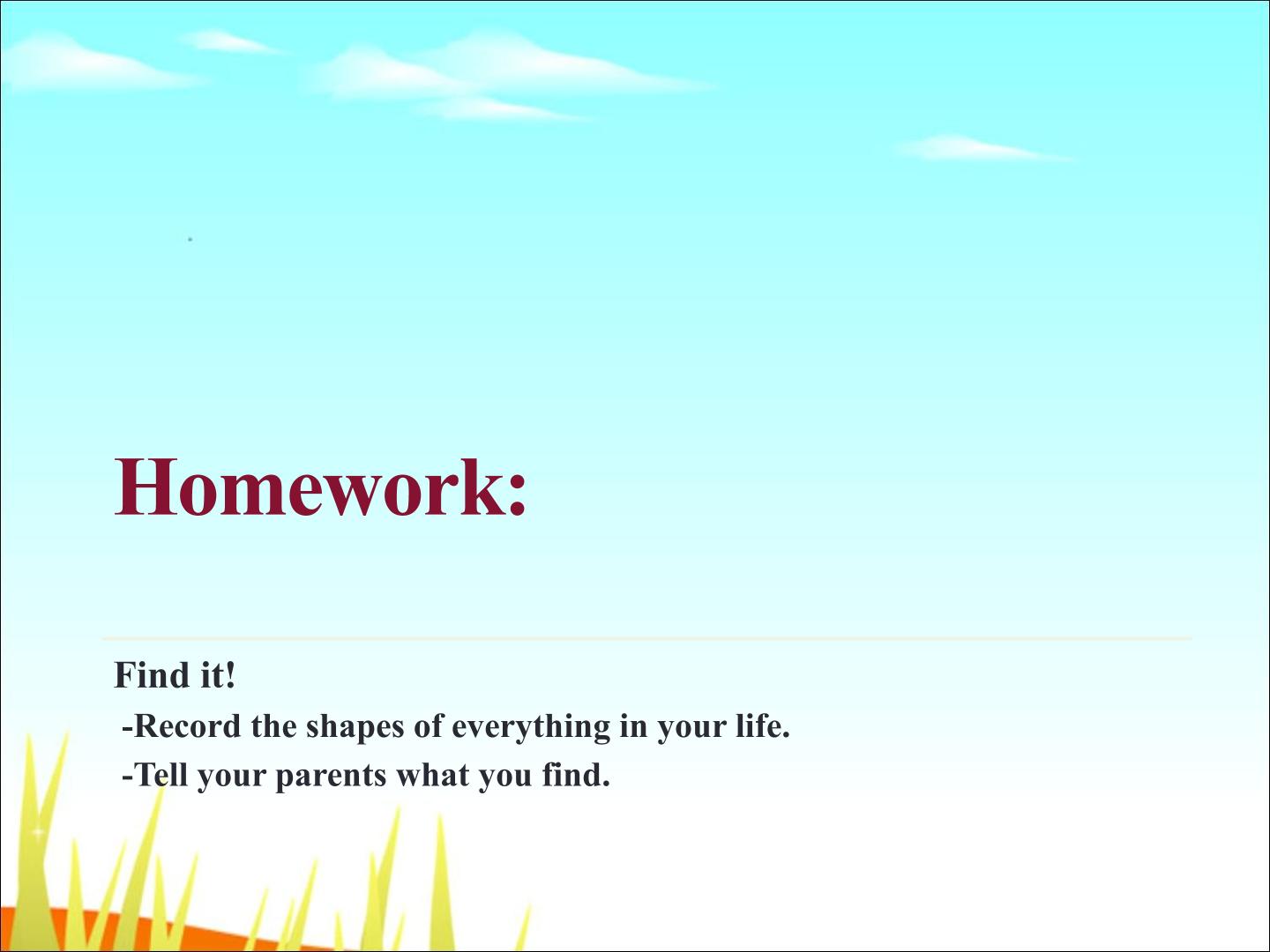 Homework:

Find it!

-Record the shapes of everything in your life.

-Tell your parents what you find.